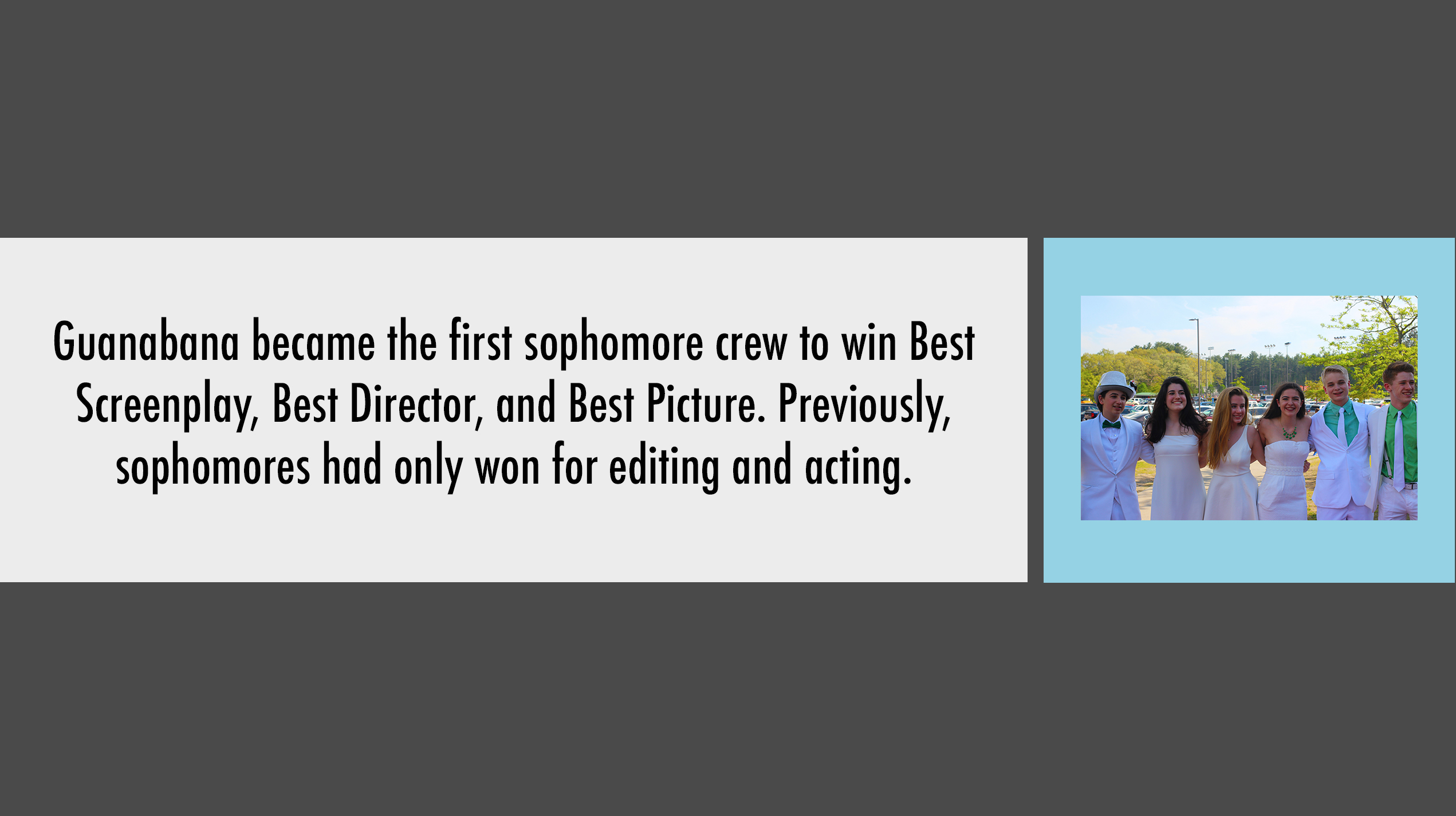 Guanabana became the first sophomore crew to win Best Screenplay, Best Director, and Best Picture. Previously, sophomores had only won for editing and acting.